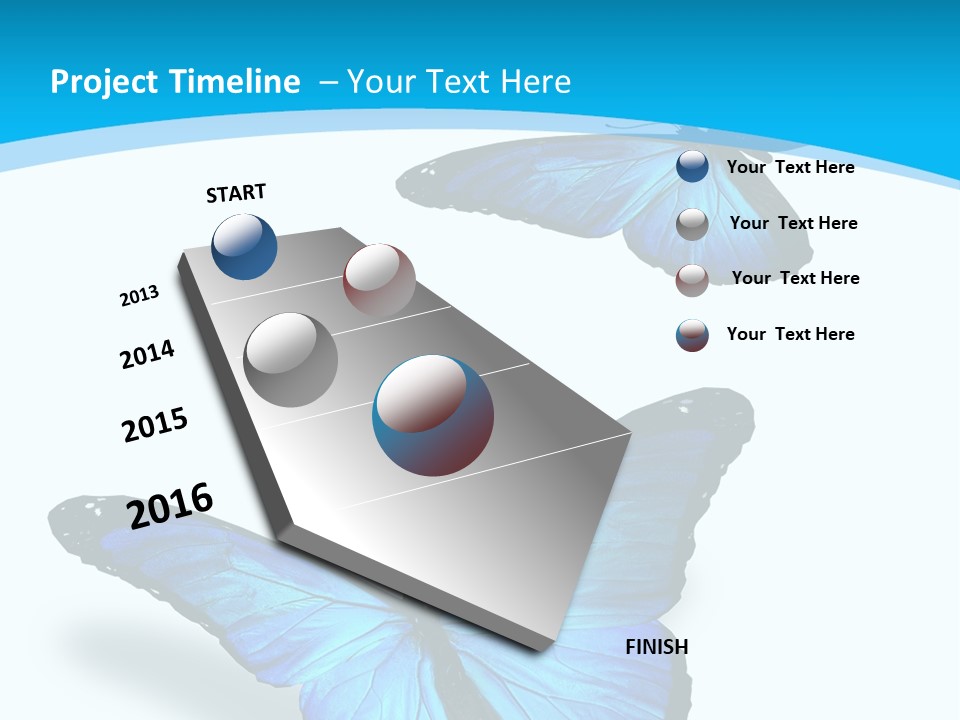 Project Timeline – Your Text Here

START

2013

2014

2015

2016

Your Text Here

Your Text Here

Your Text Here

Your Text Here

FINISH